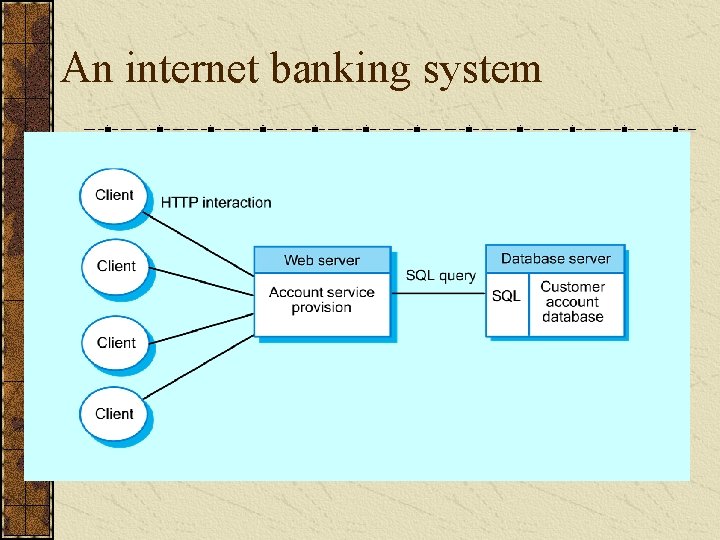 An internet banking system

Client

HTTP interaction

Client

Client

Client

Web server

Account service provision

SQL query

Database server

SQL

Customer account database